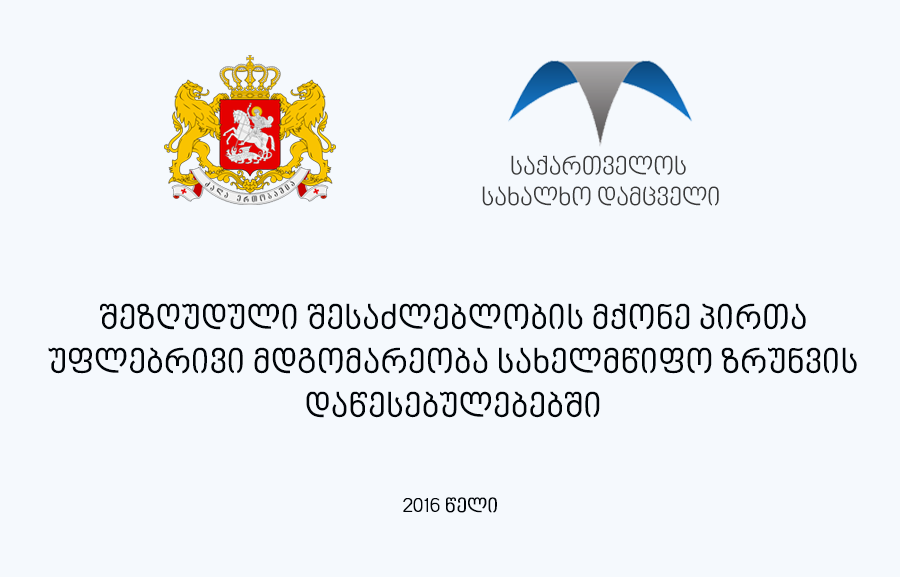 ძალა ერთობაშია

საქართველოს სახალხო დამცველი

შეზღუდული შესაძლებლობის მქონე პირთა უფლებრივი მდგომარეობა სახელმწიფო ზრუნვის დაწესებულებებში

2016 წელი